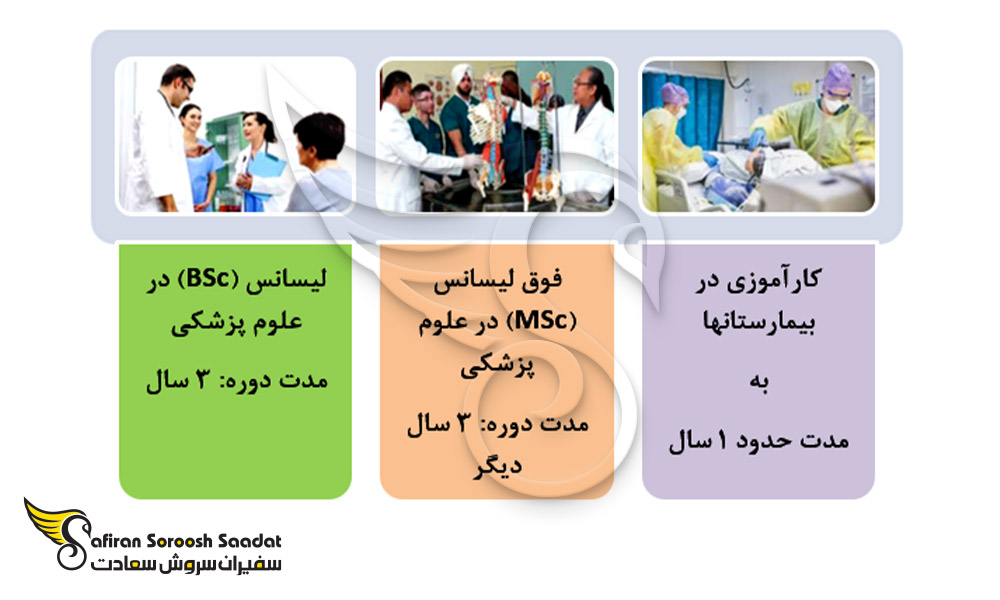 کارآموزی در بیمارستانها

به

مدت حدود ۱ سال

فوق لیسانس (MSc) در علوم پزشکی

مدت دوره: ۳ سال دیگر

لیسانس (BSc) در علوم پزشکی

مدت دوره: ۳ سال

Safiran Soroosh Saadat
سفیران سروش سعادت